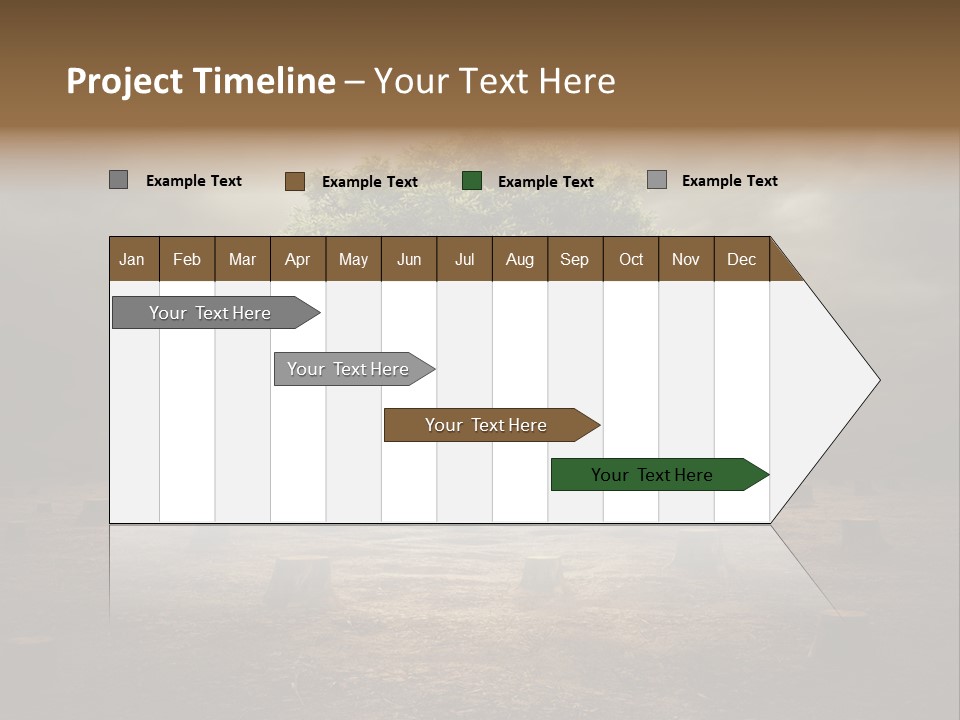 Project Timeline – Your Text Here

Example Text Example Text Example Text Example Text

| Jan | Feb | Mar | Apr | May | Jun | Jul | Aug | Sep | Oct | Nov | Dec |
|---|---|---|---|---|---|---|---|---|---|---|---|

Your Text Here

Your Text Here

Your Text Here

Your Text Here